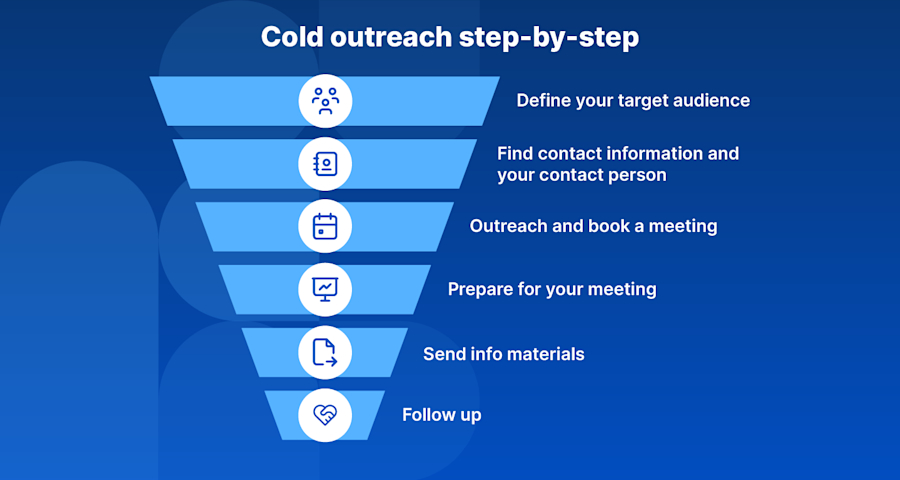 Cold outreach step-by-step

Define your target audience

Find contact information and your contact person

Outreach and book a meeting

Prepare for your meeting

Send info materials

Follow up